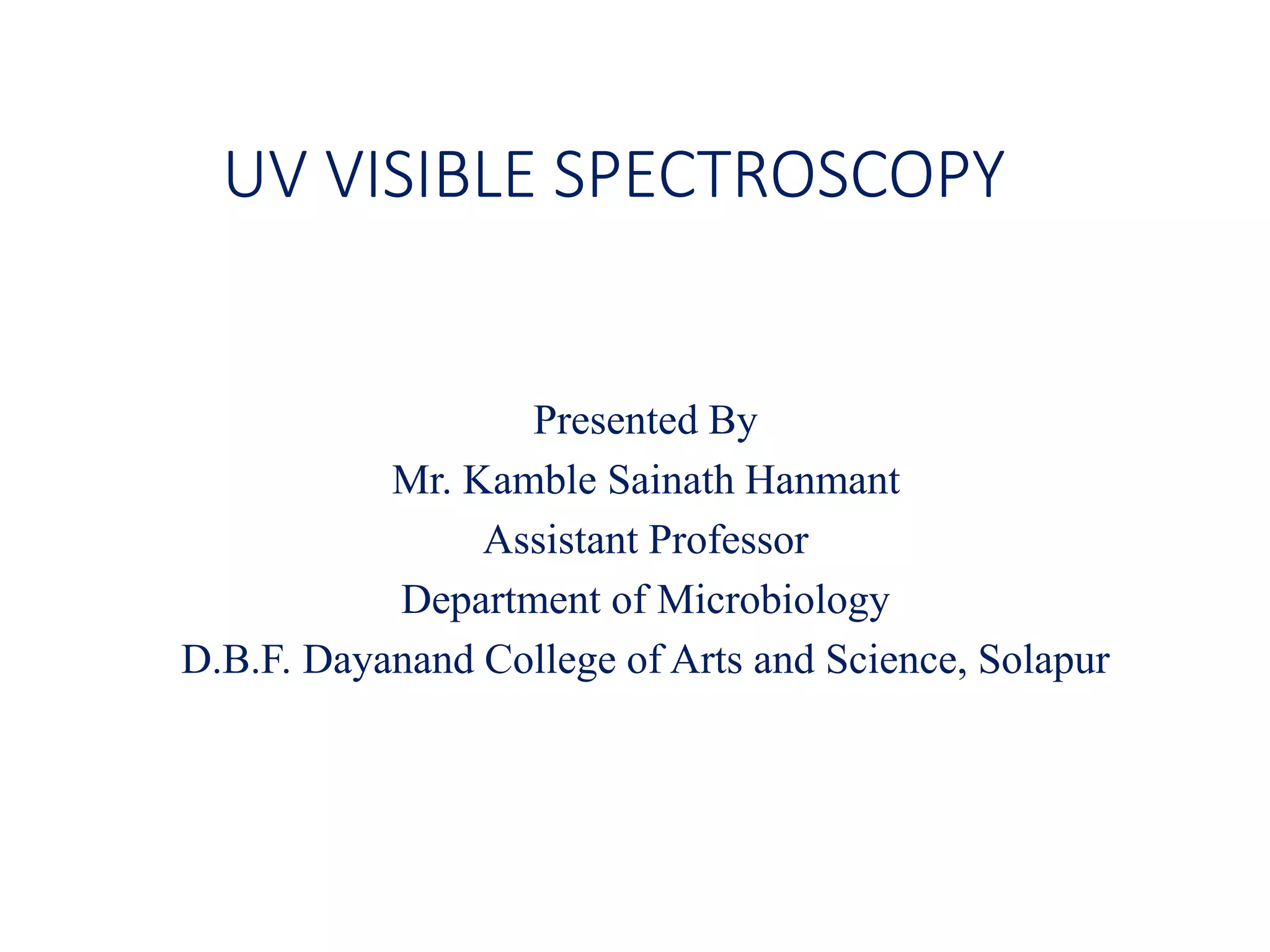 UV VISIBLE SPECTROSCOPY

Presented By
Mr. Kamble Sainath Hanmant
Assistant Professor
Department of Microbiology
D.B.F. Dayanand College of Arts and Science, Solapur